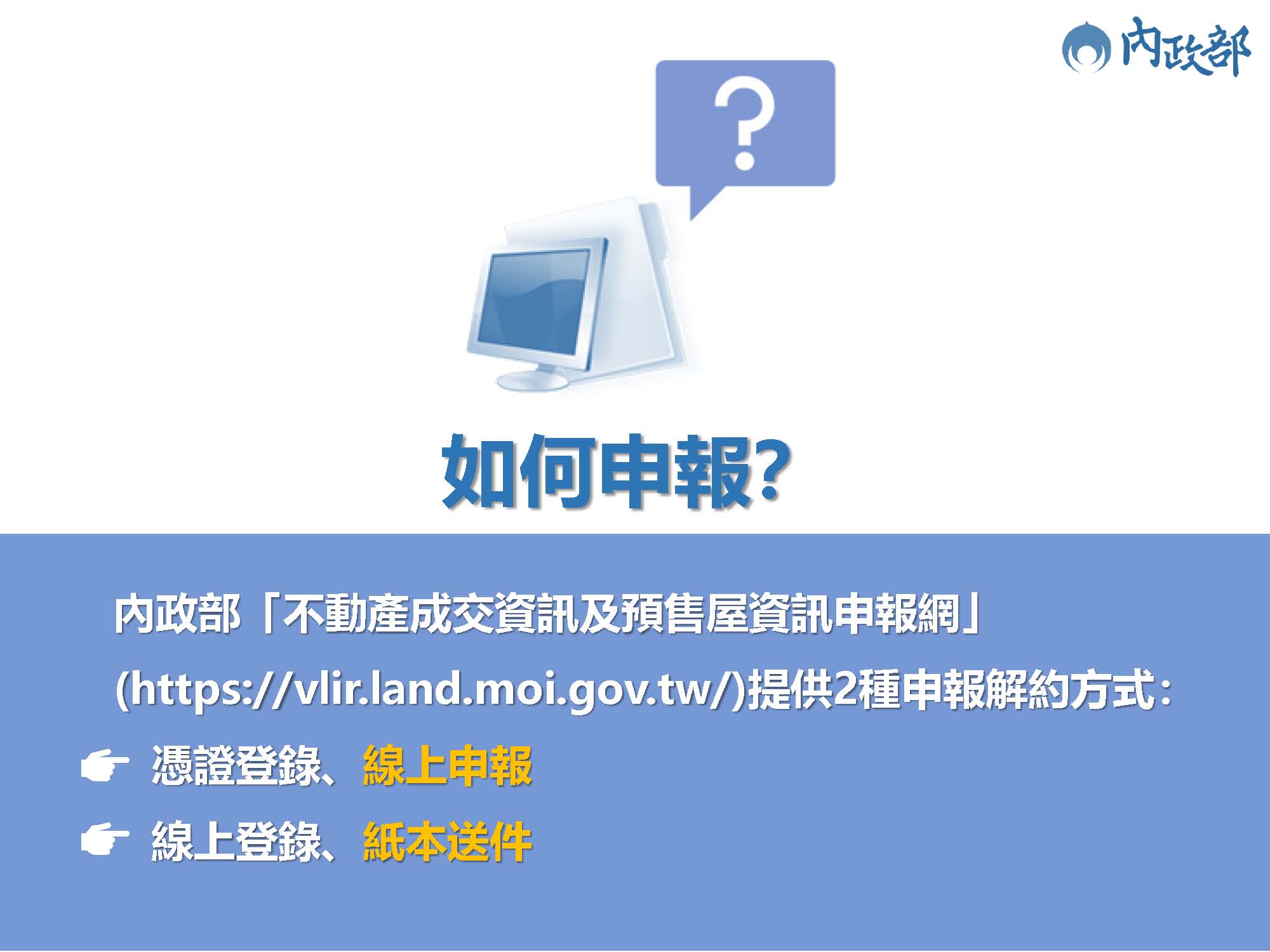 內政部

?

如何申報?

內政部「不動產成交資訊及預售屋資訊申報網」(https://vlir.land.moi.gov.tw/)提供2種申報解約方式:

☛ 憑證登錄、線上申報

☛ 線上登錄、紙本送件